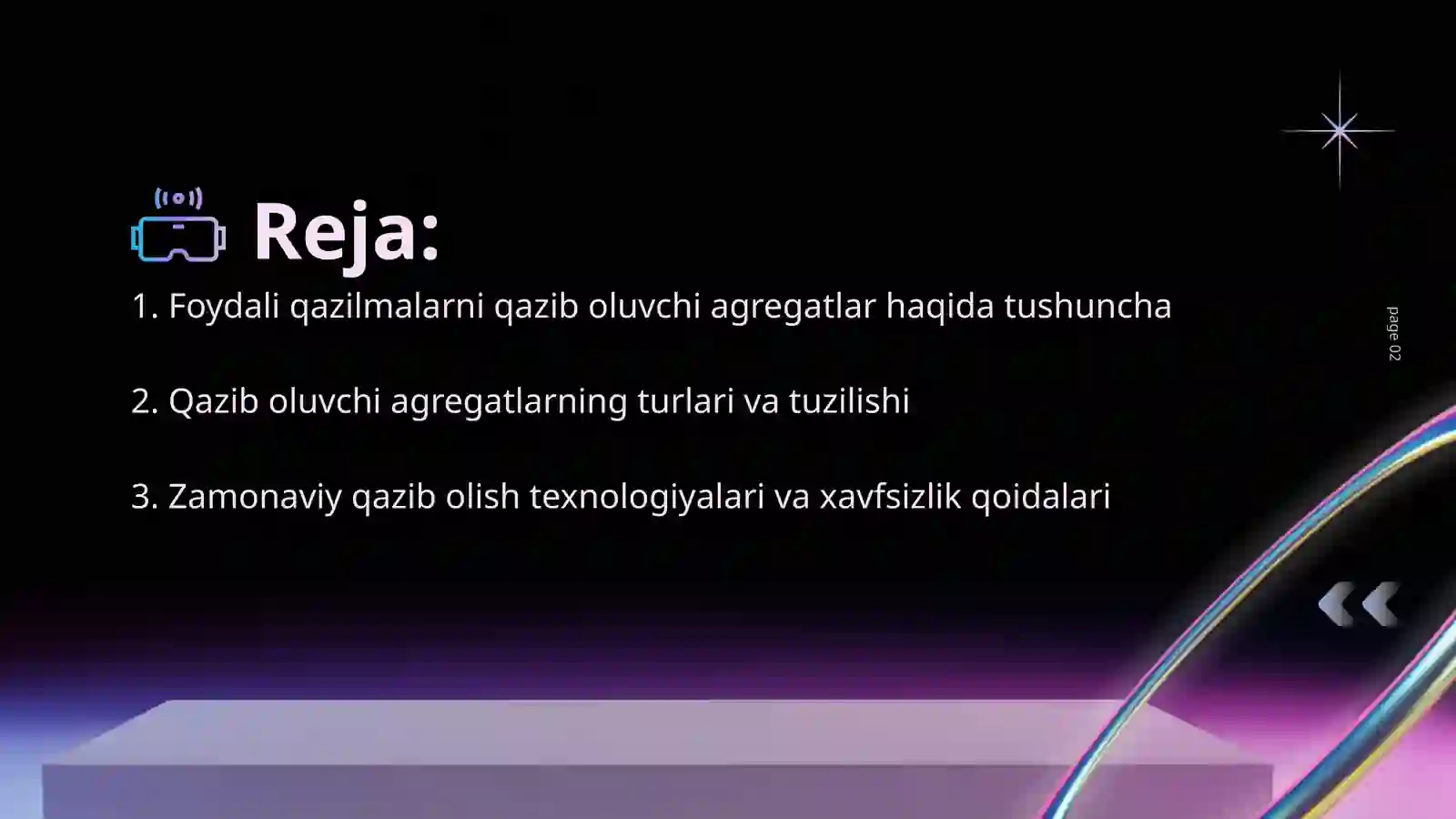 Reja:

1. Foydali qazilmalarni qazib oluvchi agregatlar haqida tushuncha

2. Qazib oluvchi agregatlarning turlari va tuzilishi

3. Zamonaviy qazib olish texnologiyalari va xavfsizlik qoidalari

page 02